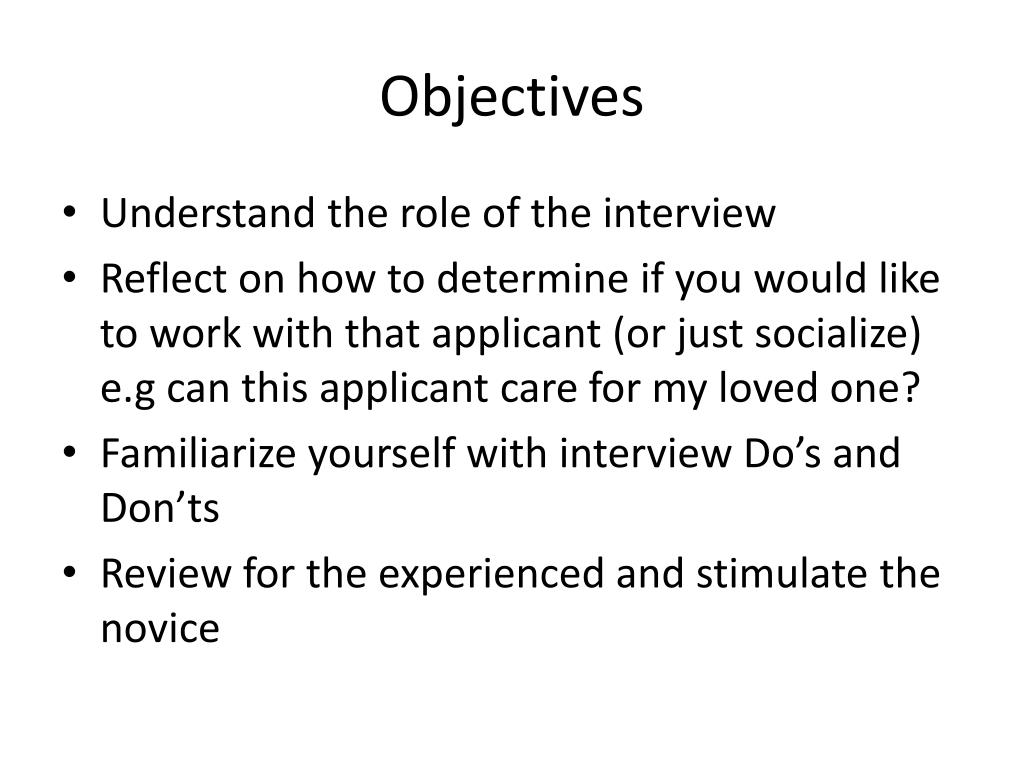 Objectives

• Understand the role of the interview
• Reflect on how to determine if you would like to work with that applicant (or just socialize) e.g can this applicant care for my loved one?
• Familiarize yourself with interview Do’s and Don’ts
• Review for the experienced and stimulate the novice